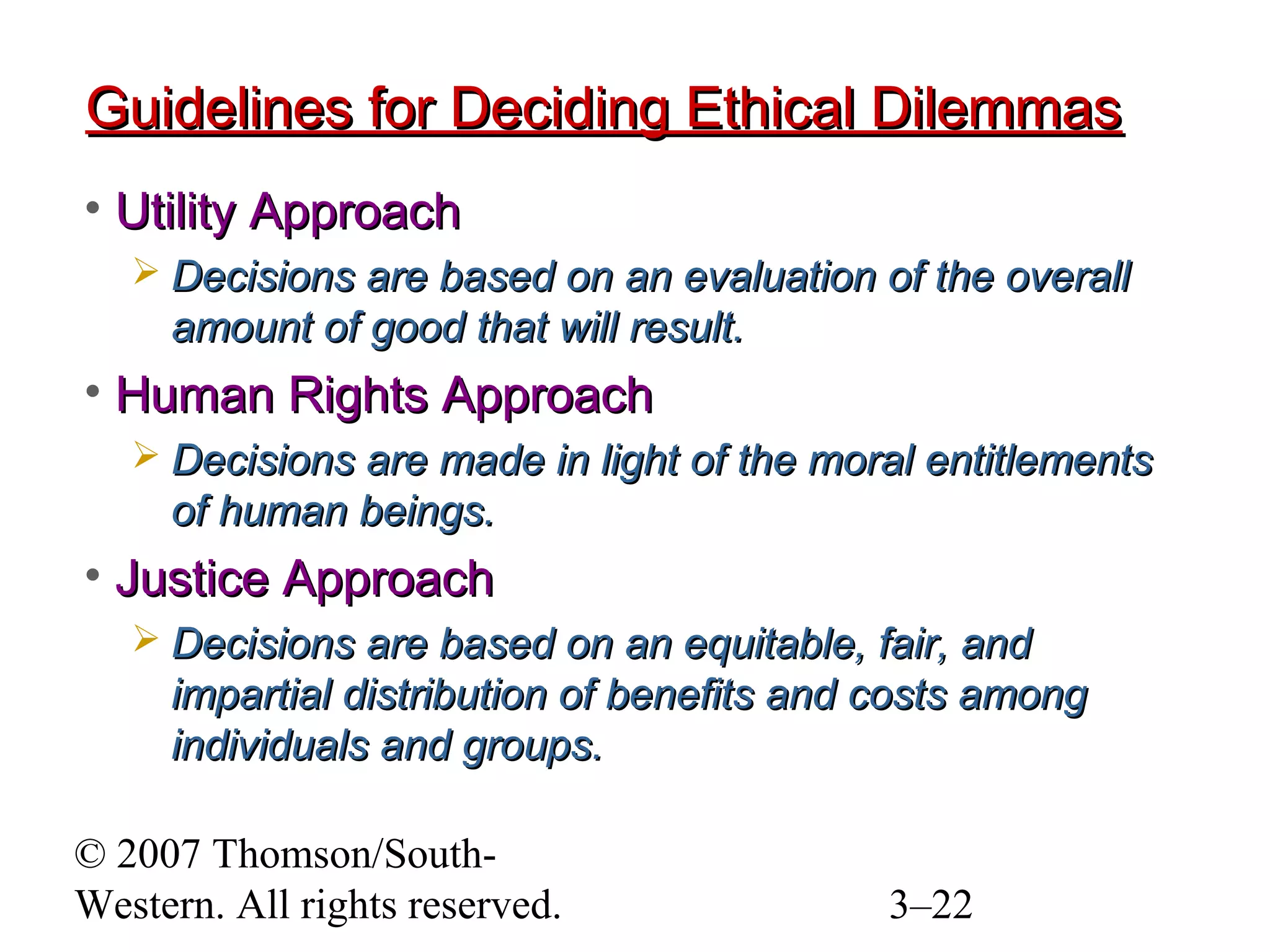 Guidelines for Deciding Ethical Dilemmas

• Utility Approach
  ➢ Decisions are based on an evaluation of the overall amount of good that will result.
• Human Rights Approach
  ➢ Decisions are made in light of the moral entitlements of human beings.
• Justice Approach
  ➢ Decisions are based on an equitable, fair, and impartial distribution of benefits and costs among individuals and groups.

© 2007 Thomson/South-Western. All rights reserved.

3–22